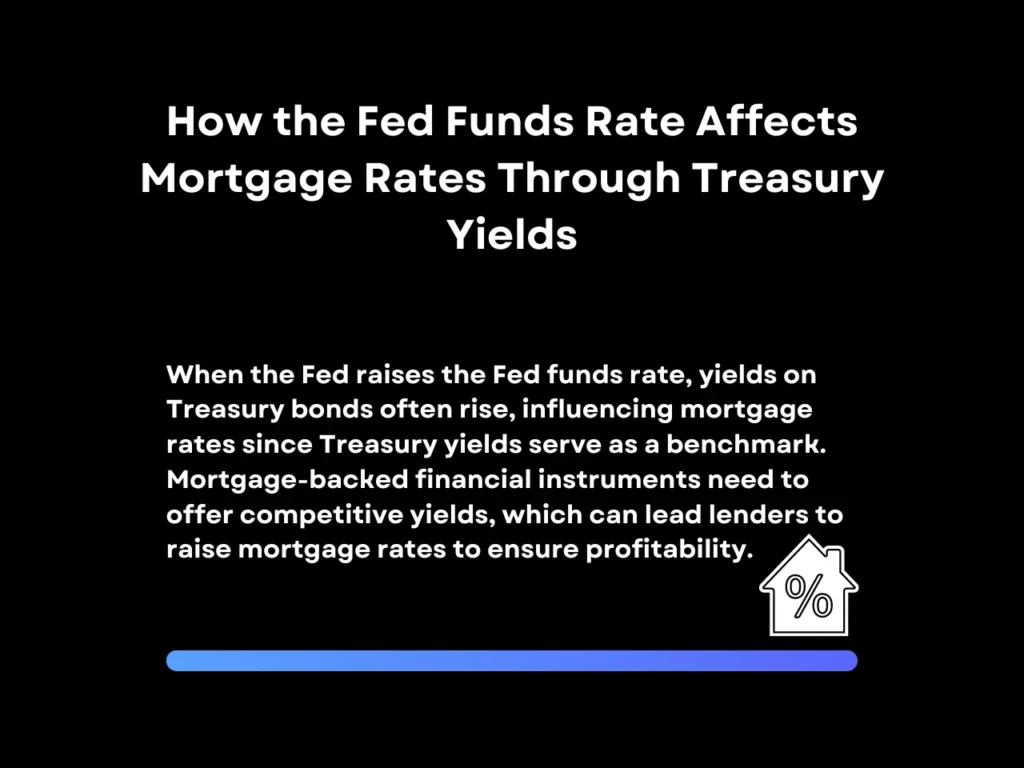 How the Fed Funds Rate Affects Mortgage Rates Through Treasury Yields

When the Fed raises the Fed funds rate, yields on Treasury bonds often rise, influencing mortgage rates since Treasury yields serve as a benchmark. Mortgage-backed financial instruments need to offer competitive yields, which can lead lenders to raise mortgage rates to ensure profitability.

%